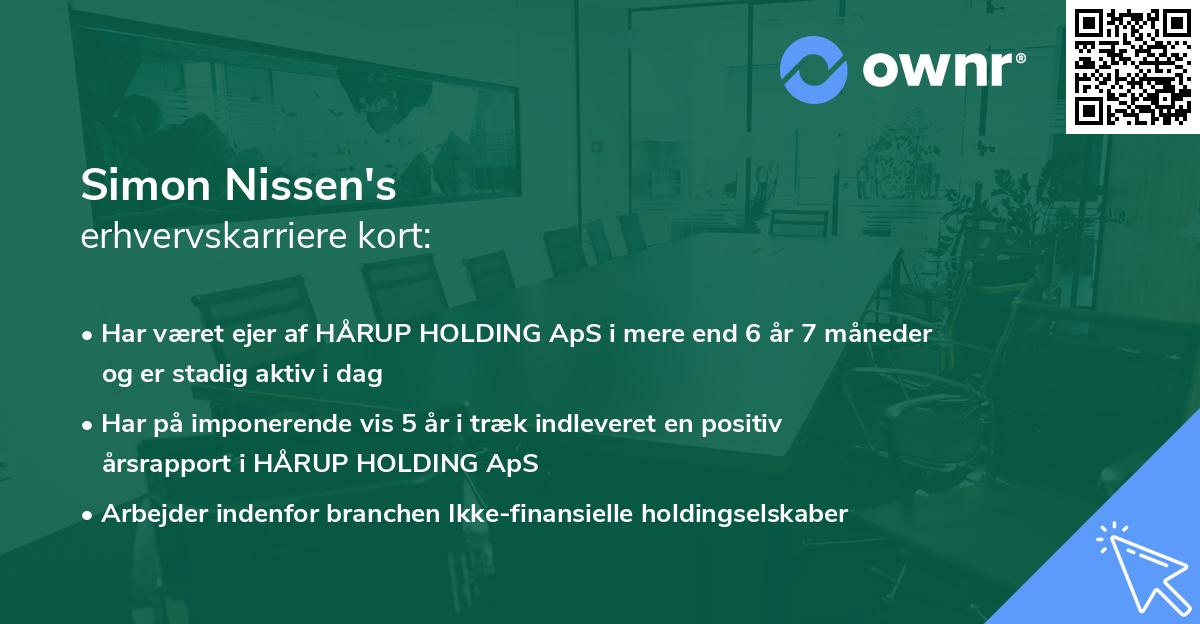 ownr®

Simon Nissen's
erhvervskarriere kort:

• Har været ejer af HÅRUP HOLDING ApS i mere end 6 år 7 måneder og er stadig aktiv i dag

• Har på imponerende vis 5 år i træk indleveret en positiv årsrapport i HÅRUP HOLDING ApS

• Arbejder indenfor branchen Ikke-finansielle holdingselskaber